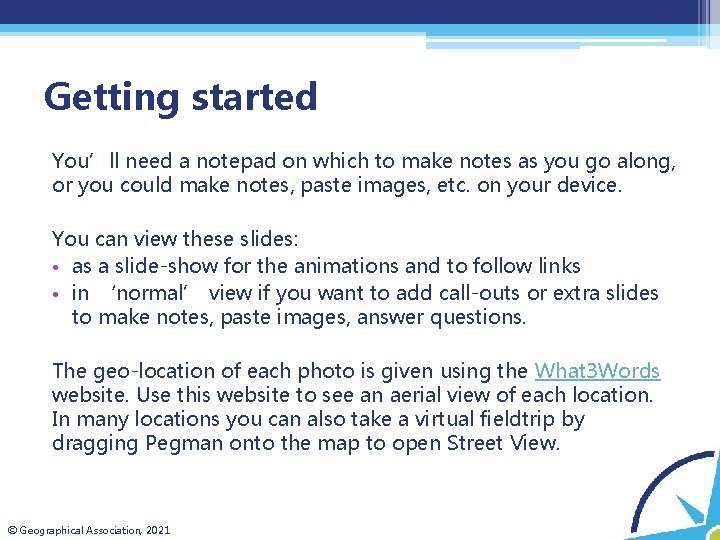 Getting started

You’ll need a notepad on which to make notes as you go along, or you could make notes, paste images, etc. on your device.

You can view these slides:
• as a slide-show for the animations and to follow links
• in ‘normal’ view if you want to add call-outs or extra slides to make notes, paste images, answer questions.

The geo-location of each photo is given using the What3Words website. Use this website to see an aerial view of each location. In many locations you can also take a virtual fieldtrip by dragging Pegman onto the map to open Street View.

© Geographical Association, 2021